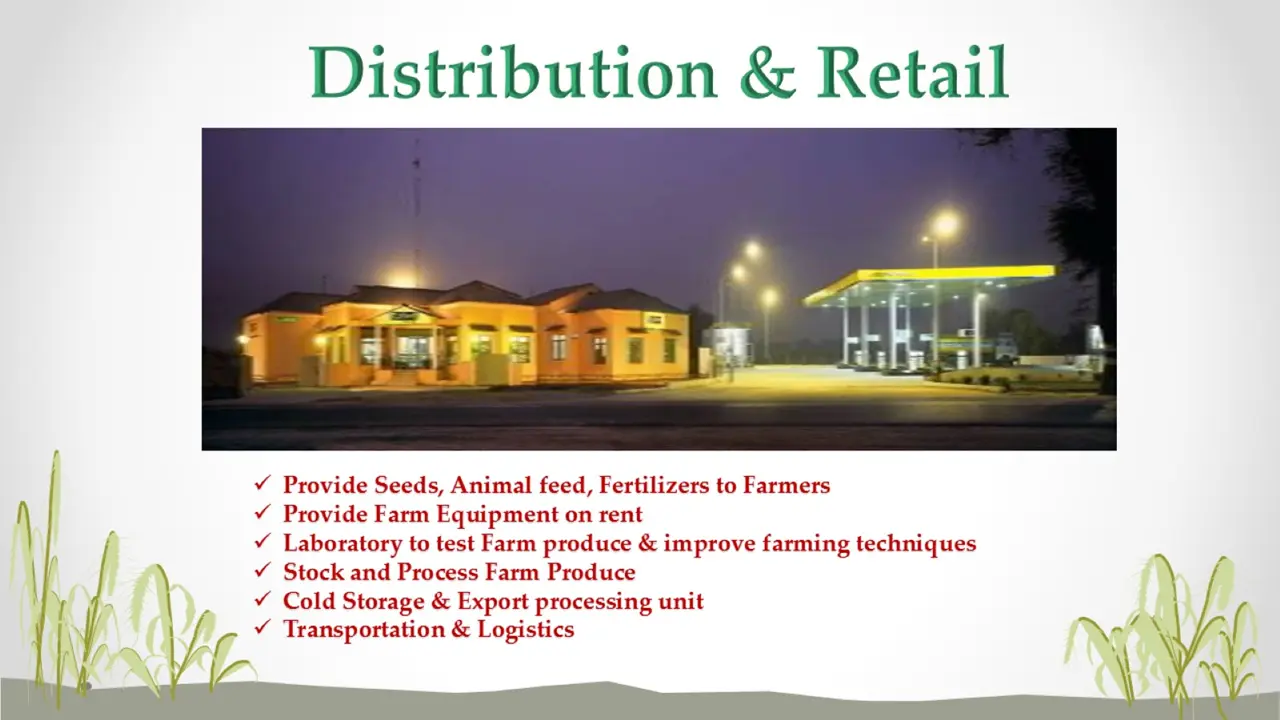 Distribution & Retail

✓ Provide Seeds, Animal feed, Fertilizers to Farmers
✓ Provide Farm Equipment on rent
✓ Laboratory to test Farm produce & improve farming techniques
✓ Stock and Process Farm Produce
✓ Cold Storage & Export processing unit
✓ Transportation & Logistics